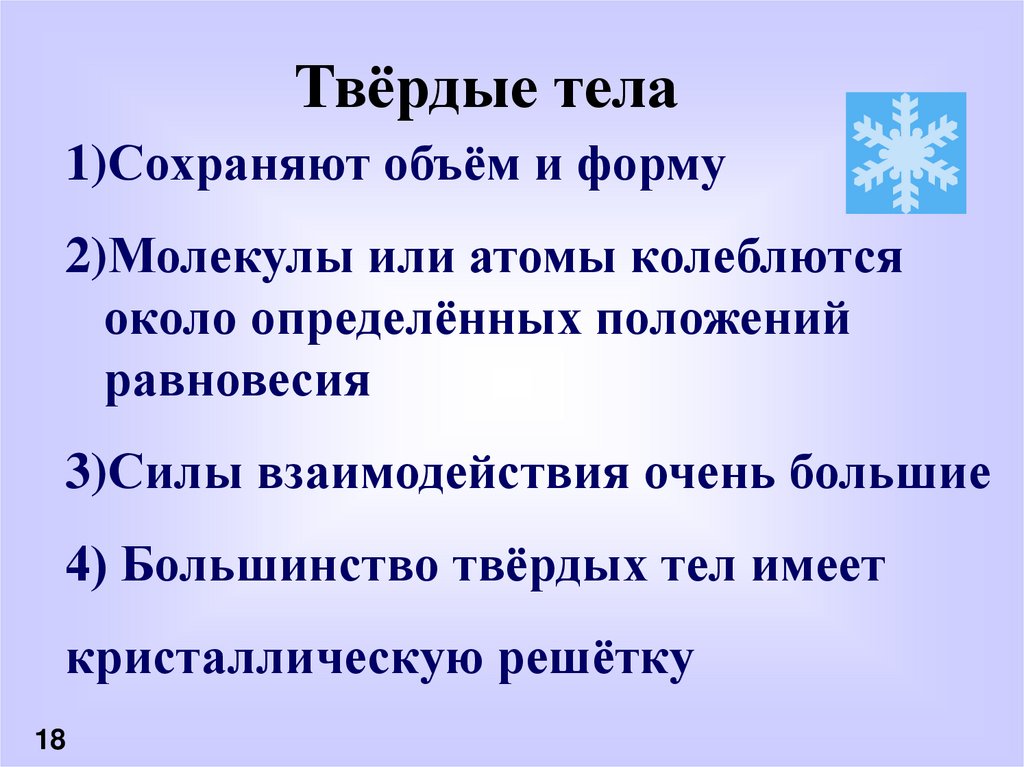 Твёрдые тела

1)Сохраняют объём и форму

2)Молекулы или атомы колеблются около определённых положений равновесия

3)Силы взаимодействия очень большие

4) Большинство твёрдых тел имеет

кристаллическую решётку

18